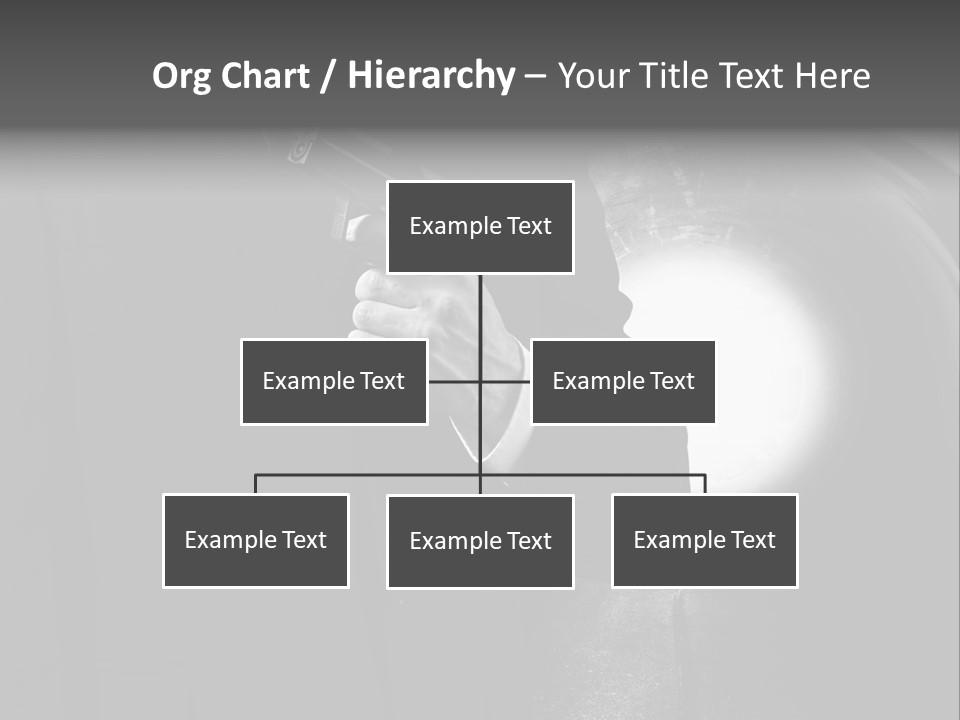 Org Chart / Hierarchy – Your Title Text Here

Example Text

Example Text

Example Text

Example Text

Example Text

Example Text